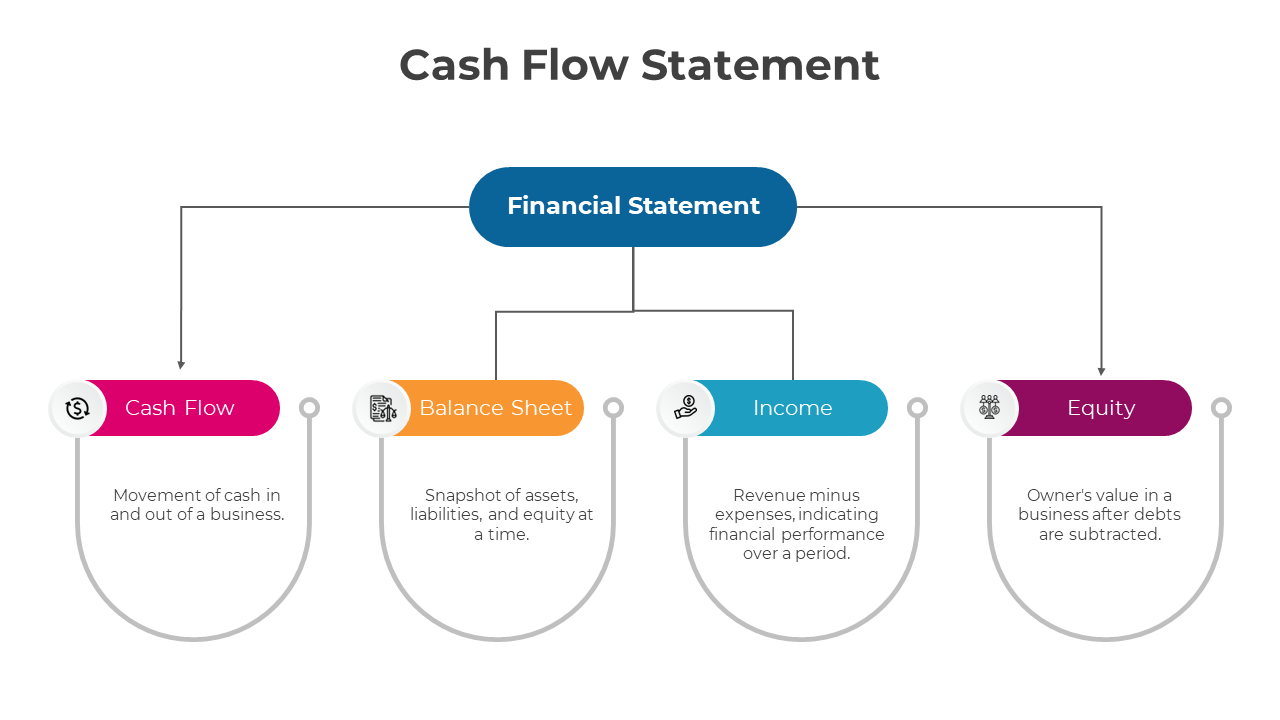 Cash Flow Statement

Financial Statement

Cash Flow

Movement of cash in and out of a business.

Balance Sheet

Snapshot of assets, liabilities, and equity at a time.

Income

Revenue minus expenses, indicating financial performance over a period.

Equity

Owner's value in a business after debts are subtracted.